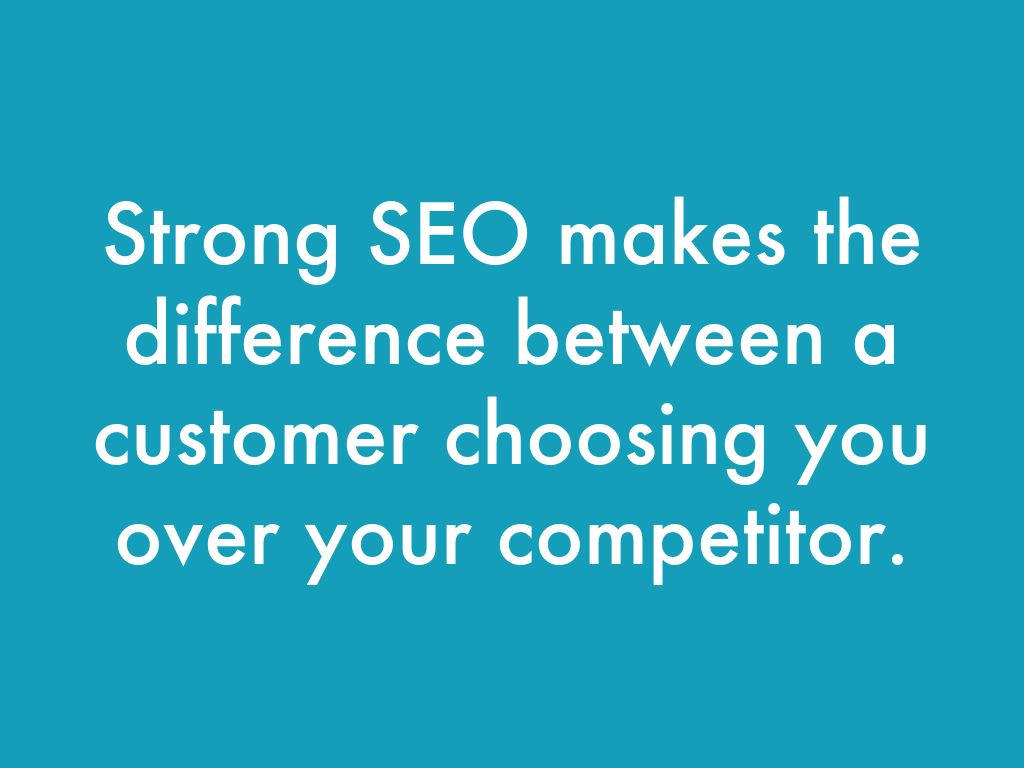 Strong SEO makes the difference between a customer choosing you over your competitor.